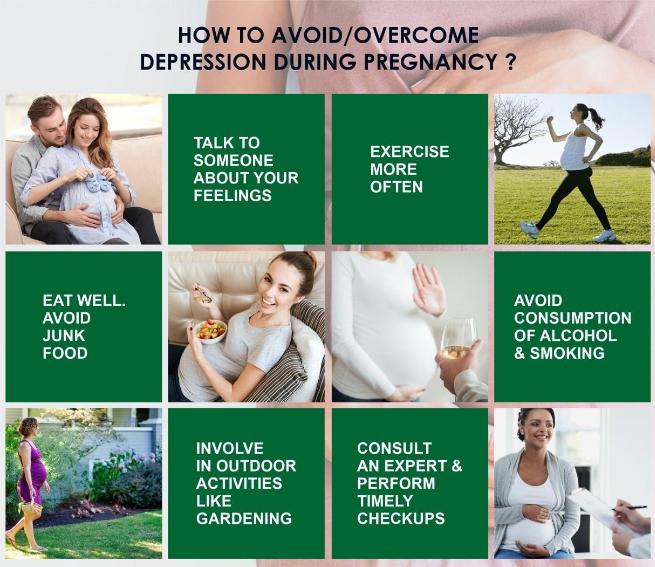 HOW TO AVOID/OVERCOME DEPRESSION DURING PREGNANCY ?

TALK TO SOMEONE ABOUT YOUR FEELINGS

EXERCISE MORE OFTEN

EAT WELL. AVOID JUNK FOOD

AVOID CONSUMPTION OF ALCOHOL & SMOKING

INVOLVE IN OUTDOOR ACTIVITIES LIKE GARDENING

CONSULT AN EXPERT & PERFORM TIMELY CHECKUPS